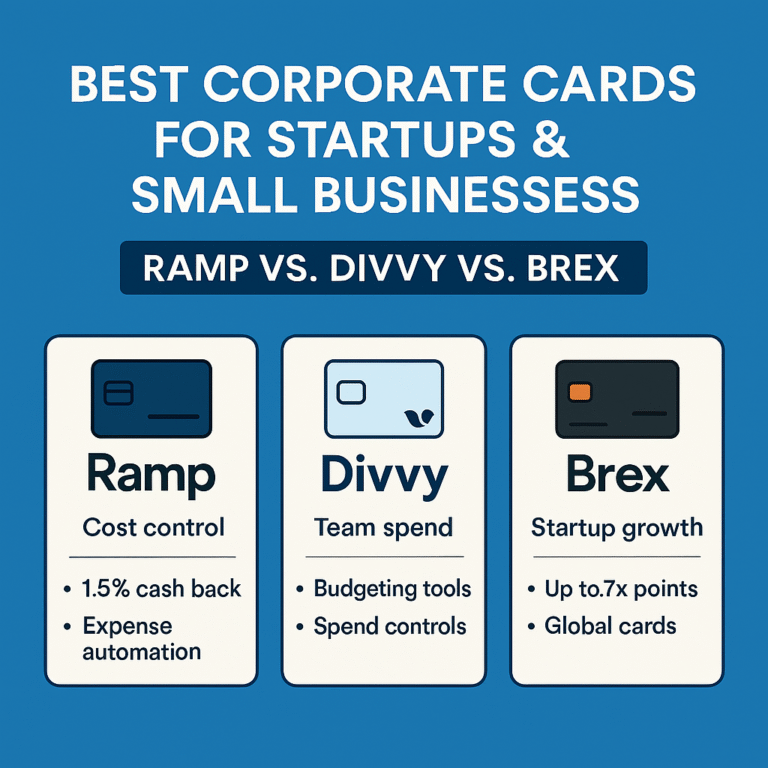 BEST CORPORATE CARDS FOR STARTUPS & SMALL BUSINESSESS

RAMP VS. DIVVY VS. BREX

Ramp
Cost control
• 1.5% cash back
• Expense automation

Divvy
Team spend
• Budgeting tools
• Spend controls

Brex
Startup growth
• Up to.7x points
• Global cards